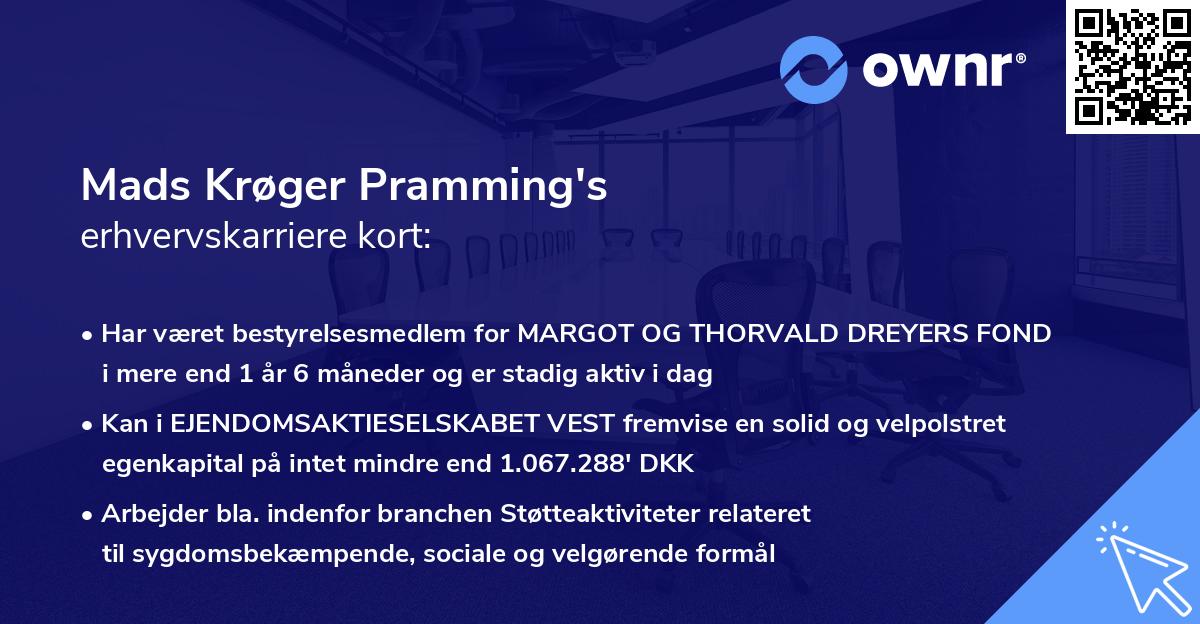 ownr®

Mads Krøger Pramming's
erhvervskarriere kort:

• Har været bestyrelsesmedlem for MARGOT OG THORVALD DREYERS FOND i mere end 1 år 6 måneder og er stadig aktiv i dag

• Kan i EJENDOMSAKTIESELSKABET VEST fremvise en solid og velpolstret egenkapital på intet mindre end 1.067.288' DKK

• Arbejder bla. indenfor branchen Støtteaktiviteter relateret til sygdomsbekæmpende, sociale og velgørende formål